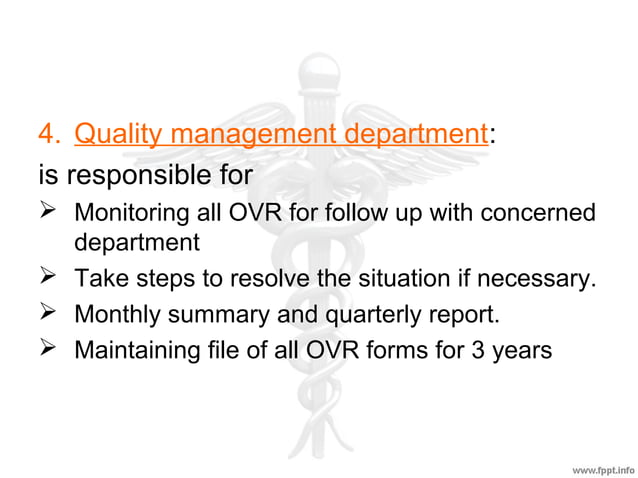 4. Quality management department:

is responsible for

➢ Monitoring all OVR for follow up with concerned department

➢ Take steps to resolve the situation if necessary.

➢ Monthly summary and quarterly report.

➢ Maintaining file of all OVR forms for 3 years

www.fppt.info